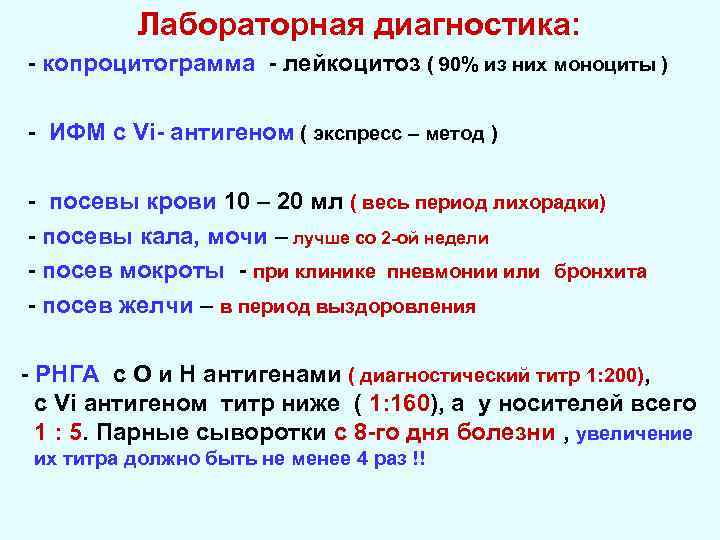 Лабораторная диагностика:

- копроцитограмма - лейкоцитоз ( 90% из них моноциты )

- ИФМ с Vi- антигеном ( экспресс – метод )

- посевы крови 10 – 20 мл ( весь период лихорадки)
- посевы кала, мочи – лучше со 2-ой недели
- посев мокроты - при клинике пневмонии или бронхита
- посев желчи – в период выздоровления

- РНГА с О и Н антигенами ( диагностический титр 1:200), с Vi антигеном титр ниже ( 1:160), а у носителей всего 1 : 5. Парные сыворотки с 8-го дня болезни , увеличение их титра должно быть не менее 4 раз !!